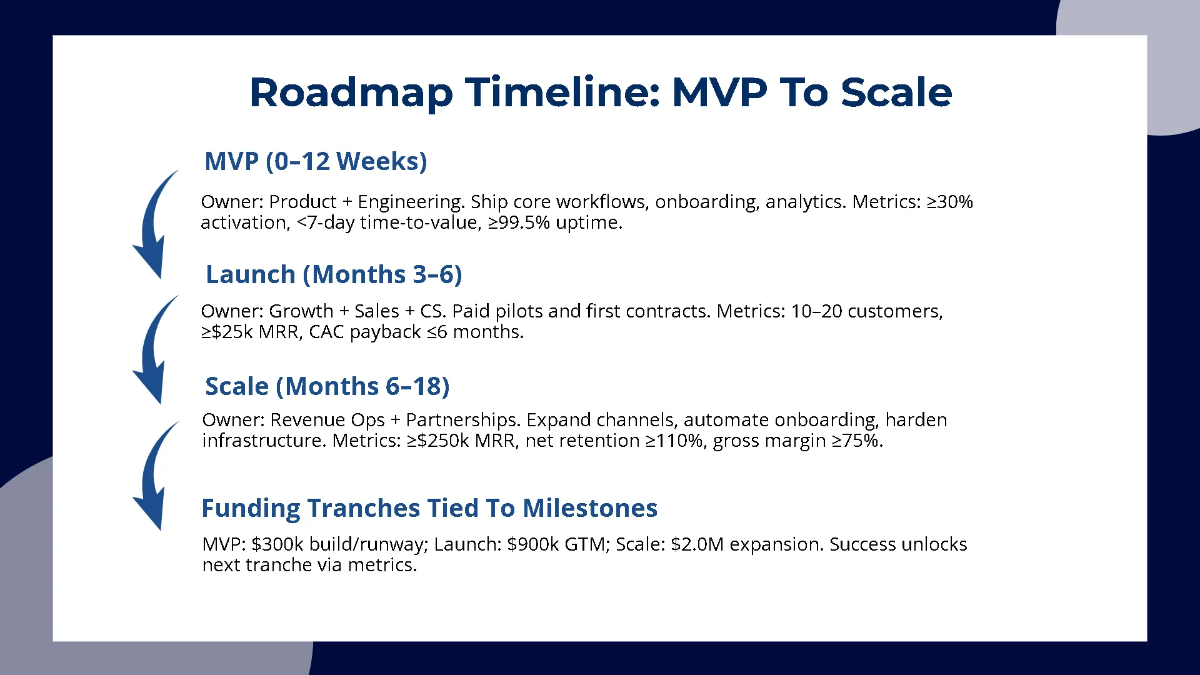 Roadmap Timeline: MVP To Scale

MVP (0–12 Weeks)

Owner: Product + Engineering. Ship core workflows, onboarding, analytics. Metrics: ≥30% activation, <7-day time-to-value, ≥99.5% uptime.

Launch (Months 3–6)

Owner: Growth + Sales + CS. Paid pilots and first contracts. Metrics: 10–20 customers, ≥$25k MRR, CAC payback ≤6 months.

Scale (Months 6–18)

Owner: Revenue Ops + Partnerships. Expand channels, automate onboarding, harden infrastructure. Metrics: ≥$250k MRR, net retention ≥110%, gross margin ≥75%.

Funding Tranches Tied To Milestones

MVP: $300k build/runway; Launch: $900k GTM; Scale: $2.0M expansion. Success unlocks next tranche via metrics.